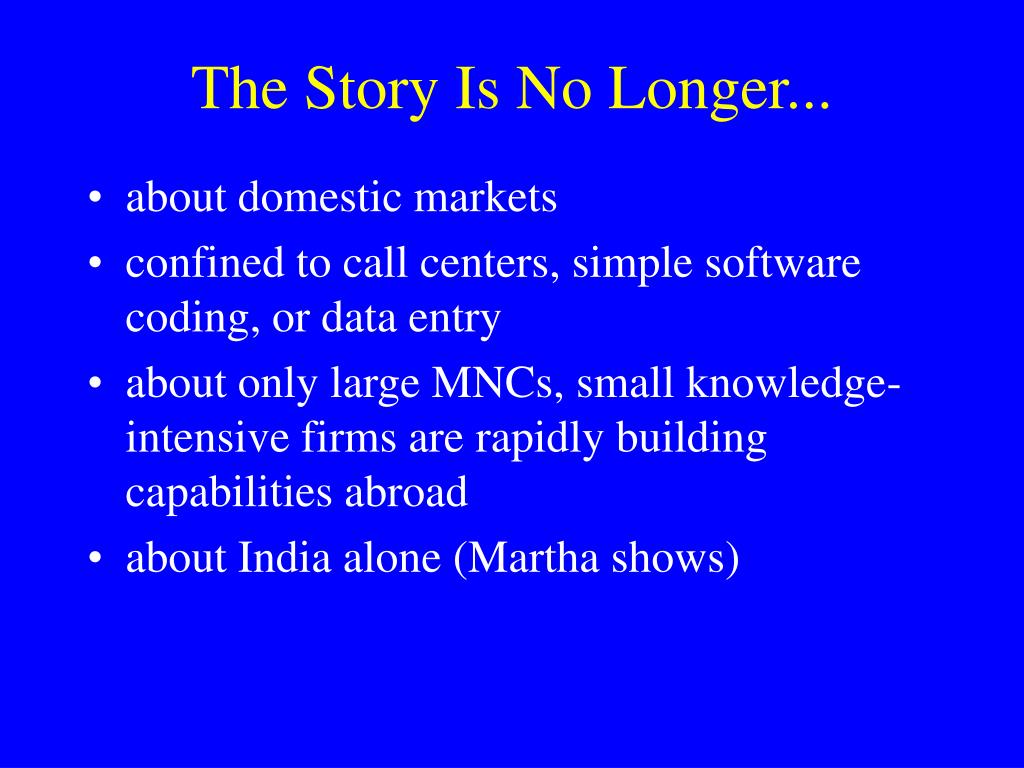 The Story Is No Longer...

• about domestic markets
• confined to call centers, simple software coding, or data entry
• about only large MNCs, small knowledge-intensive firms are rapidly building capabilities abroad
• about India alone (Martha shows)